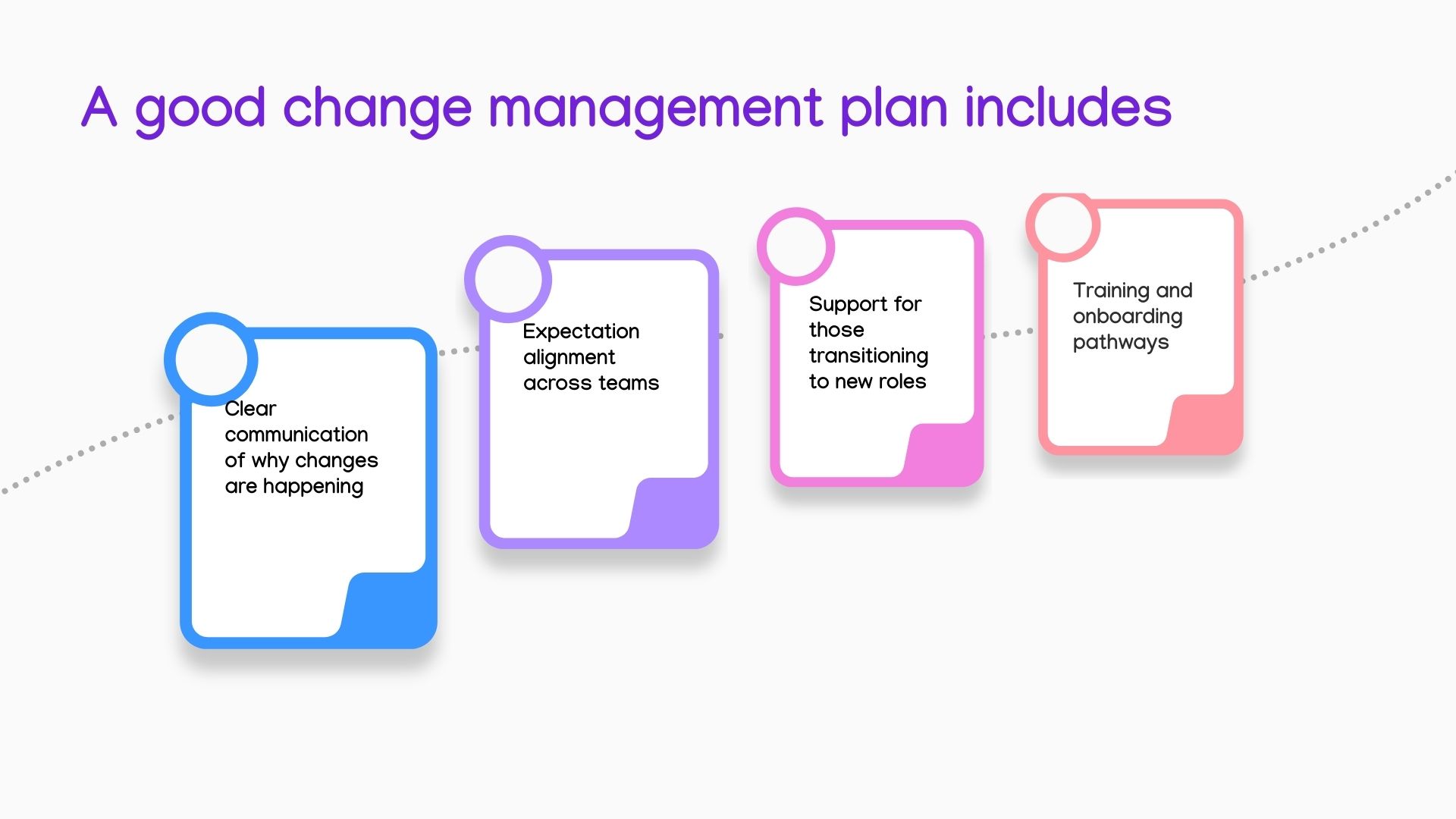 A good change management plan includes

Clear communication of why changes are happening

Expectation alignment across teams

Support for those transitioning to new roles

Training and onboarding pathways